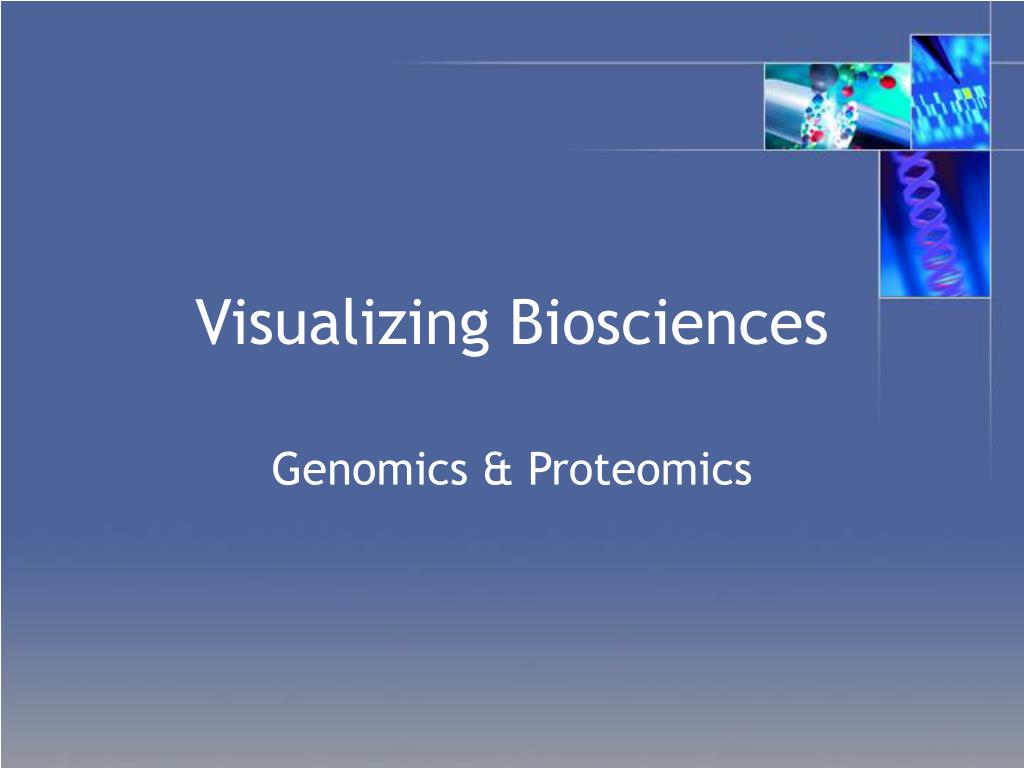 Visualizing Biosciences

Genomics & Proteomics